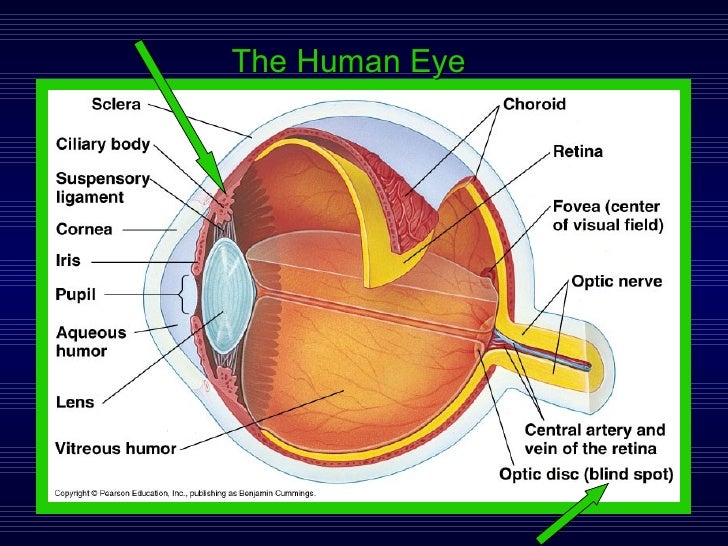 The Human Eye

Sclera
Ciliary body
Suspensory ligament
Cornea
Iris
Pupil
Aqueous humor
Lens
Vitreous humor

Choroid
Retina
Fovea (center of visual field)
Optic nerve
Central artery and vein of the retina
Optic disc (blind spot)

Copyright © Pearson Education, Inc., publishing as Benjamin Cummings.